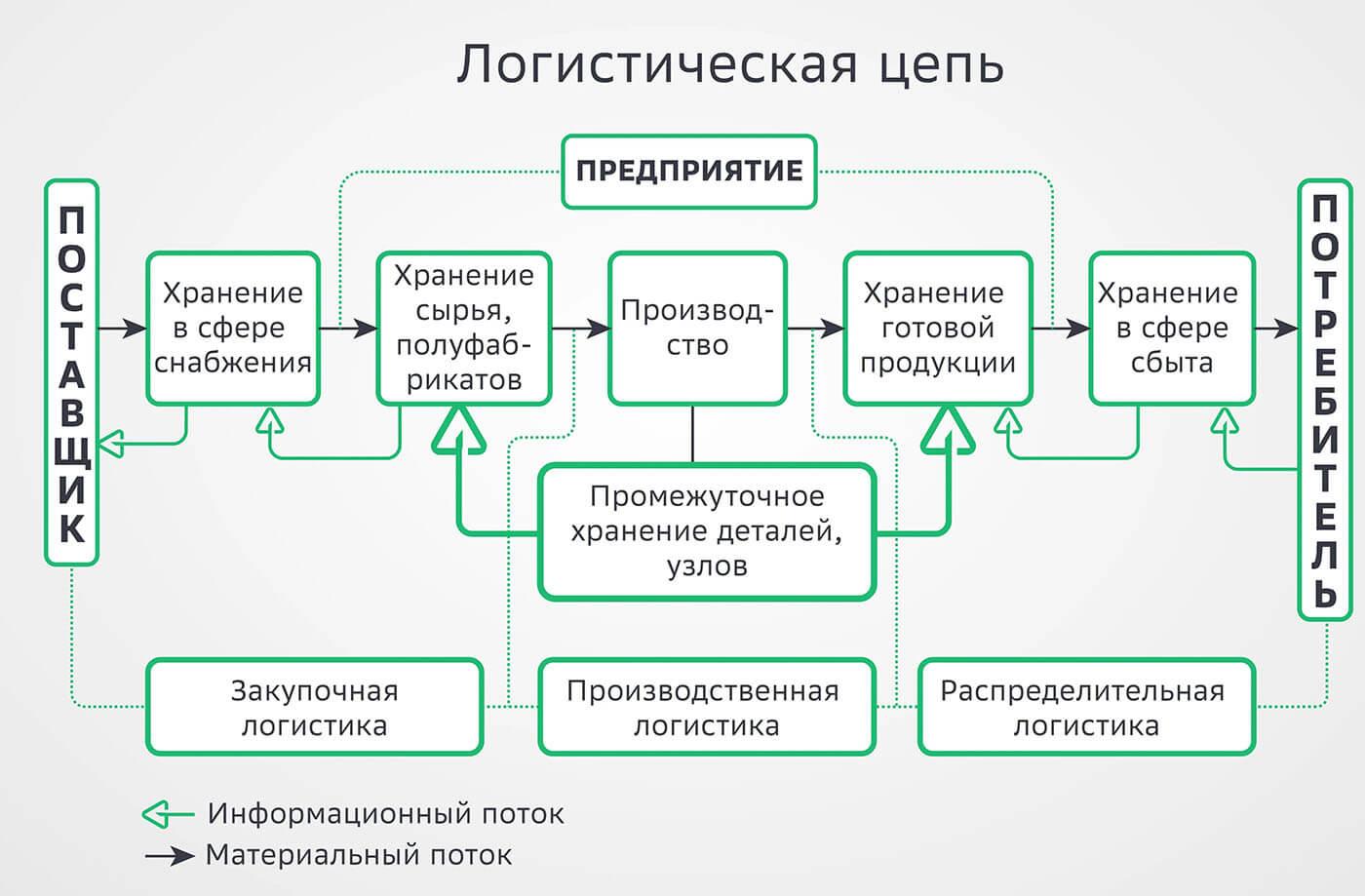 Логистическая цепь

ПРЕДПРИЯТИЕ

ПОСТАВЩИК

Хранение в сфере снабжения

Хранение сырья, полуфабрикатов

Производство

Хранение готовой продукции

Хранение в сфере сбыта

ПОТРЕБИТЕЛЬ

Промежуточное хранение деталей, узлов

Закупочная логистика

Производственная логистика

Распределительная логистика

Информационный поток

Материальный поток